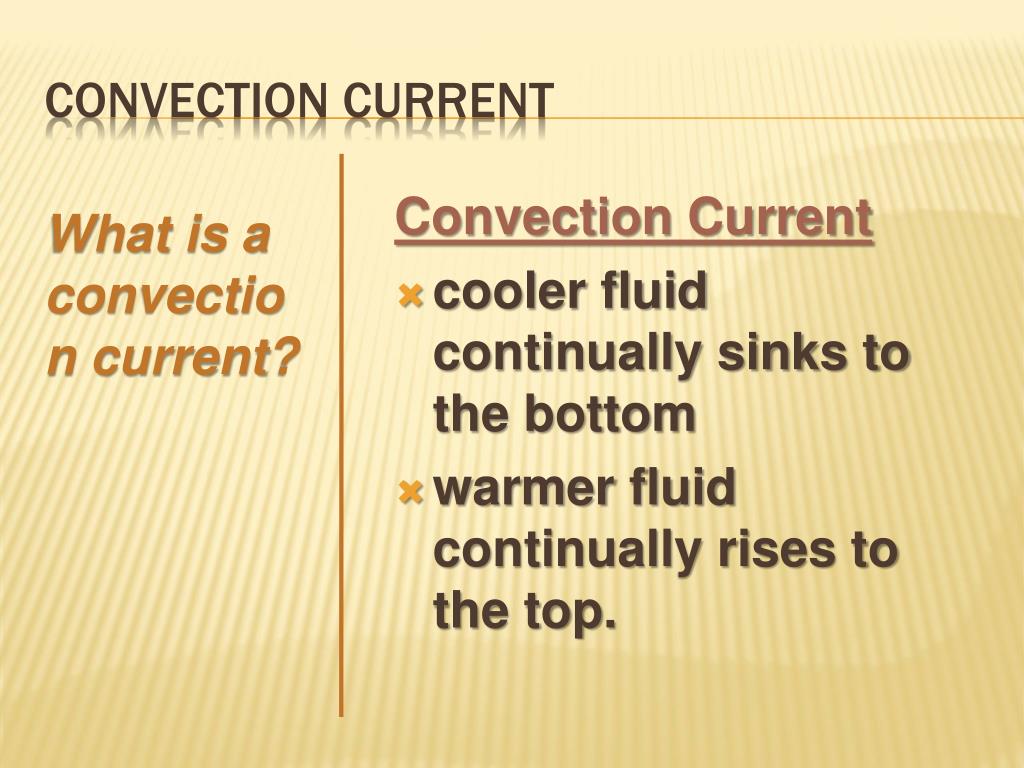 CONVECTION CURRENT

What is a convection current?

Convection Current

cooler fluid continually sinks to the bottom

warmer fluid continually rises to the top.